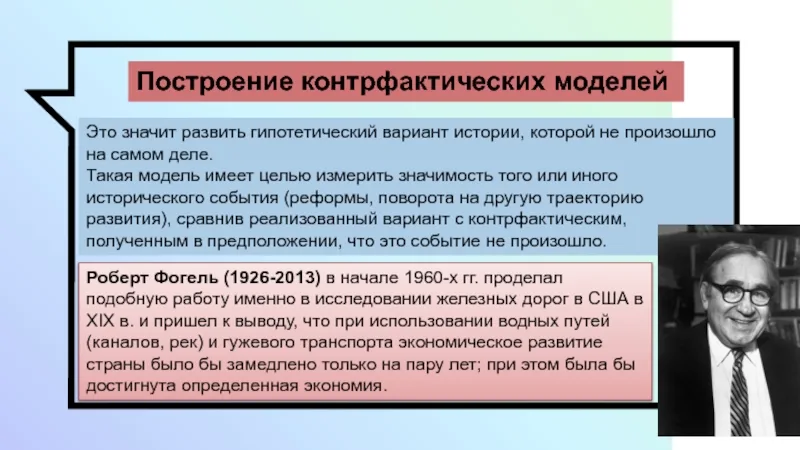 Построение контрфактических моделей

Это значит развить гипотетический вариант истории, которой не произошло на самом деле.
Такая модель имеет целью измерить значимость того или иного исторического события (реформы, поворота на другую траекторию развития), сравнив реализованный вариант с контрфактическим, полученным в предположении, что это событие не произошло.

Роберт Фогель (1926-2013) в начале 1960-х гг. проделал подобную работу именно в исследовании железных дорог в США в XIX в. и пришел к выводу, что при использовании водных путей (каналов, рек) и гужевого транспорта экономическое развитие страны было бы замедлено только на пару лет; при этом была бы достигнута определенная экономия.